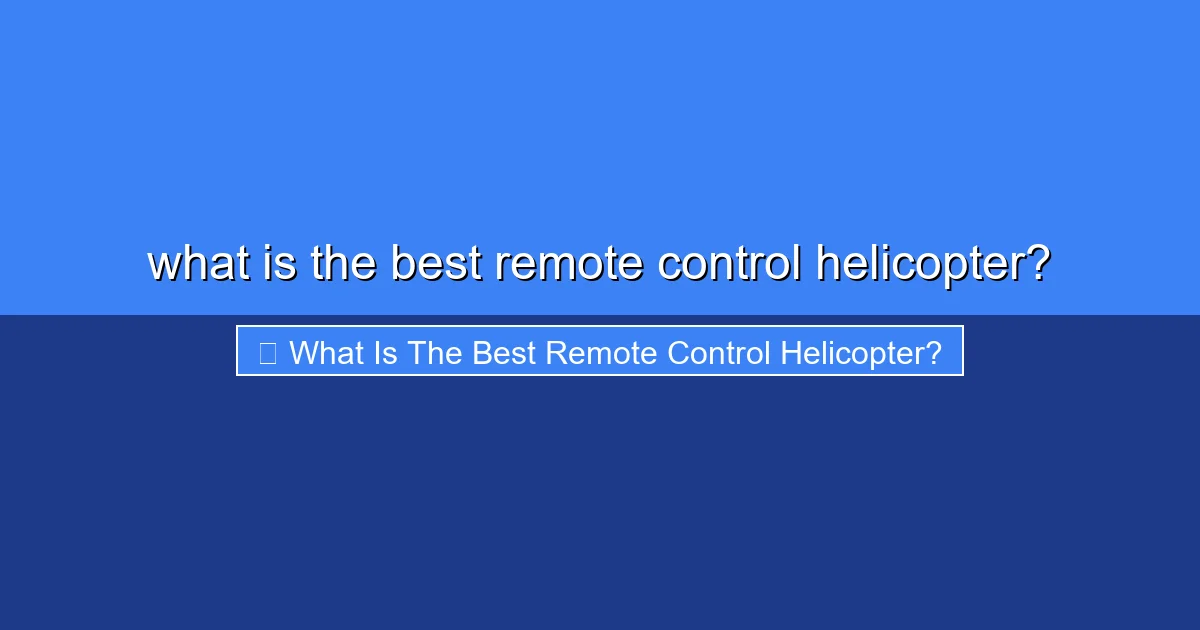 what is the best remote control helicopter?

What Is The Best Remote Control Helicopter?